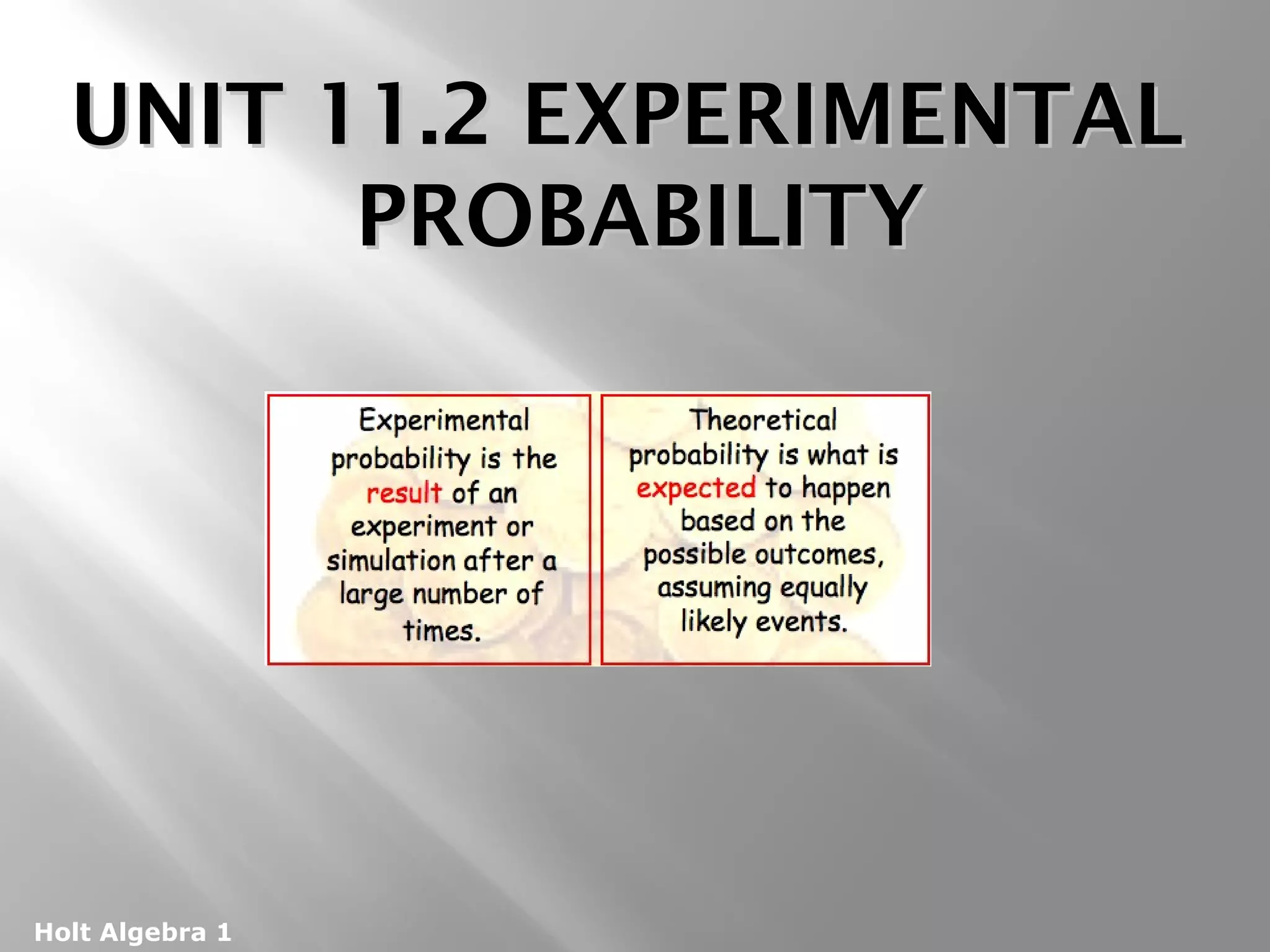 UNIT 11.2 EXPERIMENTAL PROBABILITY

Experimental probability is the result of an experiment or simulation after a large number of times.

Theoretical probability is what is expected to happen based on the possible outcomes, assuming equally likely events.

Holt Algebra 1